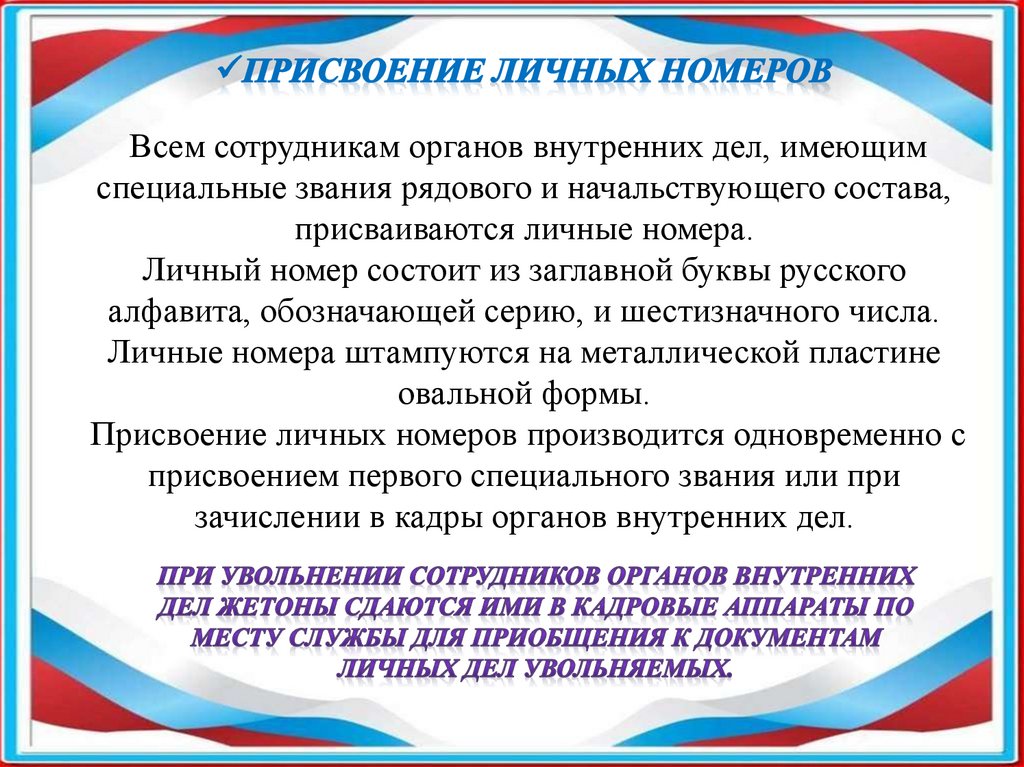 ✓ПРИСВОЕНИЕ ЛИЧНЫХ НОМЕРОВ

Всем сотрудникам органов внутренних дел, имеющим специальные звания рядового и начальствующего состава, присваиваются личные номера.
Личный номер состоит из заглавной буквы русского алфавита, обозначающей серию, и шестизначного числа.
Личные номера штампуются на металлической пластине овальной формы.
Присвоение личных номеров производится одновременно с присвоением первого специального звания или при зачислении в кадры органов внутренних дел.

ПРИ УВОЛЬНЕНИИ СОТРУДНИКОВ ОРГАНОВ ВНУТРЕННИХ ДЕЛ ЖЕТОНЫ СДАЮТСЯ ИМИ В КАДРОВЫЕ АППАРАТЫ ПО МЕСТУ СЛУЖБЫ ДЛЯ ПРИОБЩЕНИЯ К ДОКУМЕНТАМ ЛИЧНЫХ ДЕЛ УВОЛЬНЯЕМЫХ.